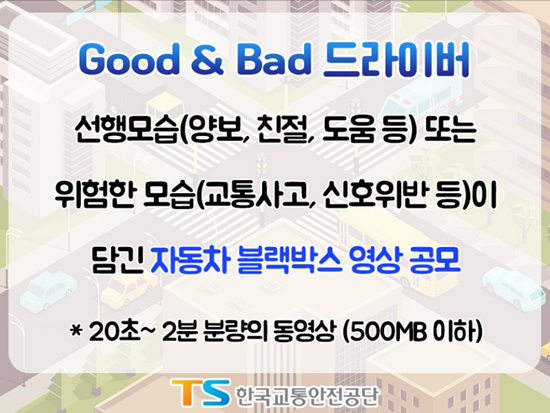 Good & Bad 드라이버

선행모습(양보, 친절, 도움 등) 또는

위험한 모습(교통사고, 신호위반 등)이

담긴 자동차 블랙박스 영상 공모

* 20초~ 2분 분량의 동영상 (500MB 이하)

TS 한국교통안전공단